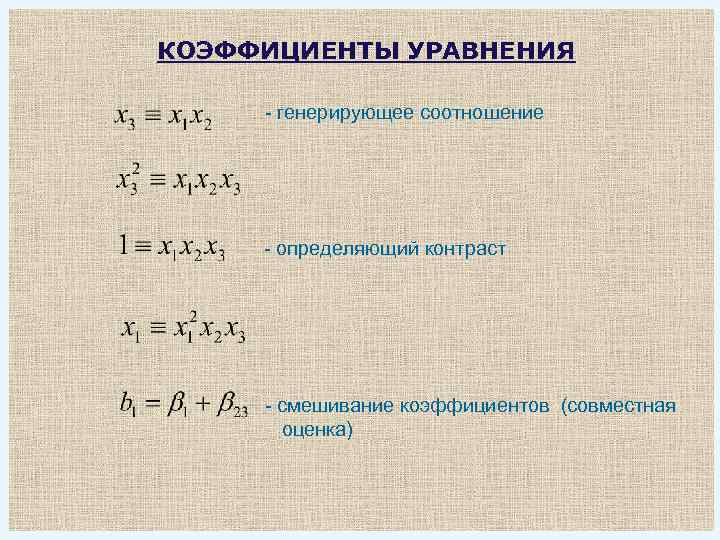 КОЭФФИЦИЕНТЫ УРАВНЕНИЯ

$x_3 \equiv x_1 x_2$ - генерирующее соотношение

$x_3^2 \equiv x_1 x_2 x_3$

$1 \equiv x_1 x_2 x_3$ - определяющий контраст

$x_1 \equiv x_1^2 x_2 x_3$

$b_1 = \beta_1 + \beta_{23}$ - смешивание коэффициентов (совместная оценка)